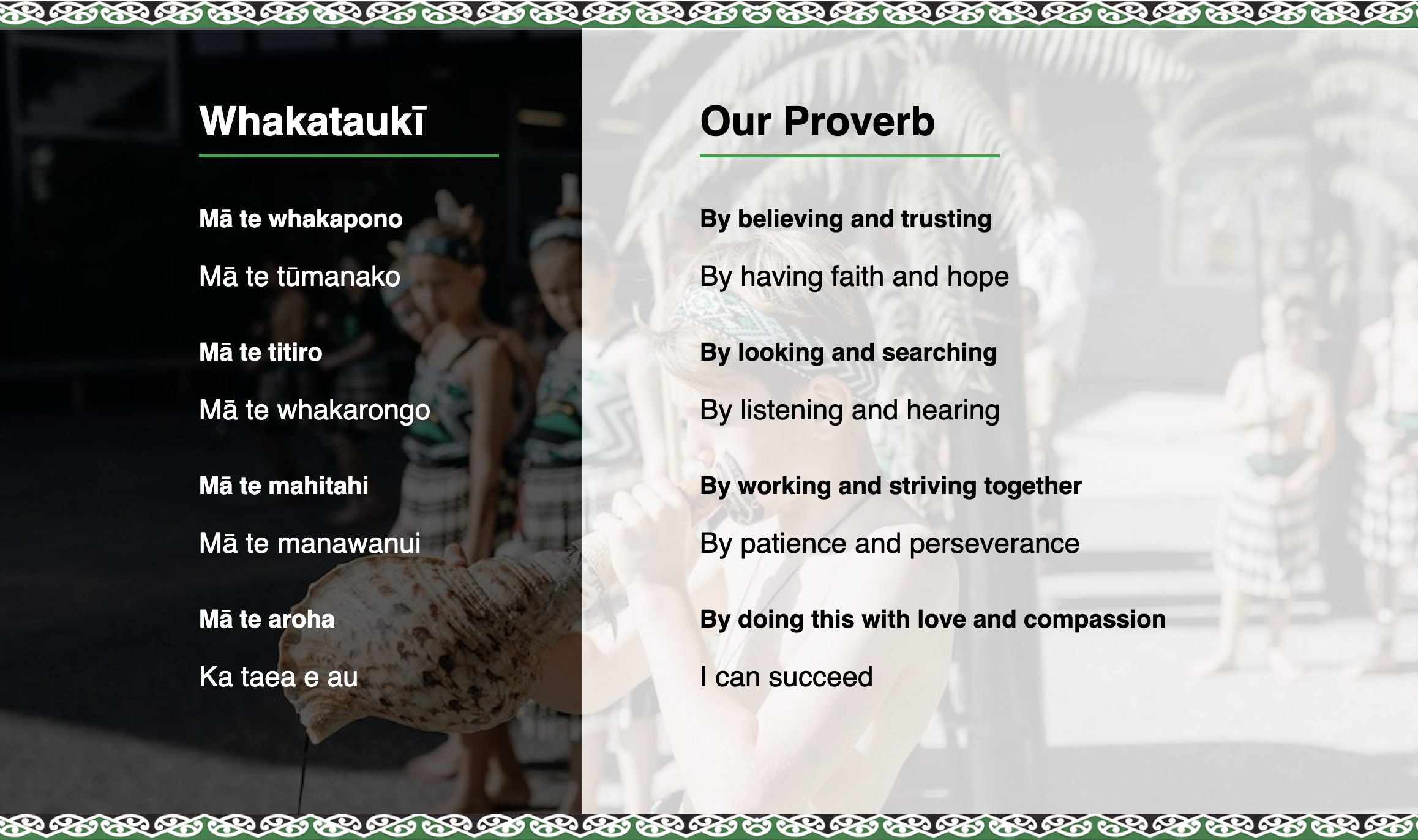 Whakataukī

Mā te whakapono

Mā te tūmanako

Mā te titiro

Mā te whakarongo

Mā te mahitahi

Mā te manawanui

Mā te aroha

Ka taea e au

Our Proverb

By believing and trusting

By having faith and hope

By looking and searching

By listening and hearing

By working and striving together

By patience and perseverance

By doing this with love and compassion

I can succeed